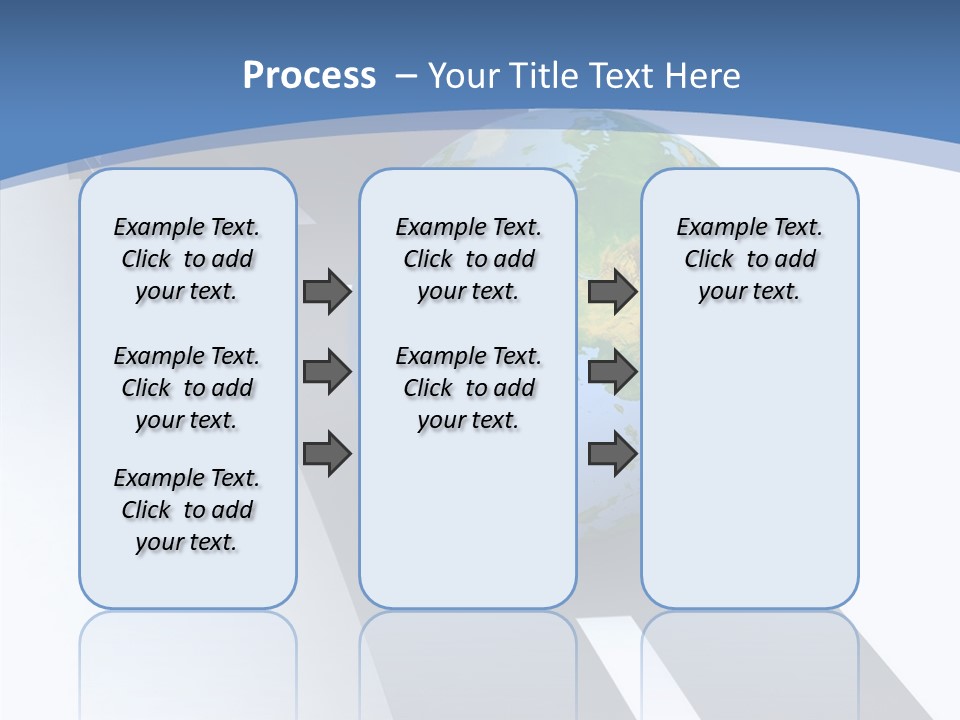 Process – Your Title Text Here

Example Text. Click to add your text.

Example Text. Click to add your text.

Example Text. Click to add your text.

Example Text. Click to add your text.

Example Text. Click to add your text.

Example Text. Click to add your text.